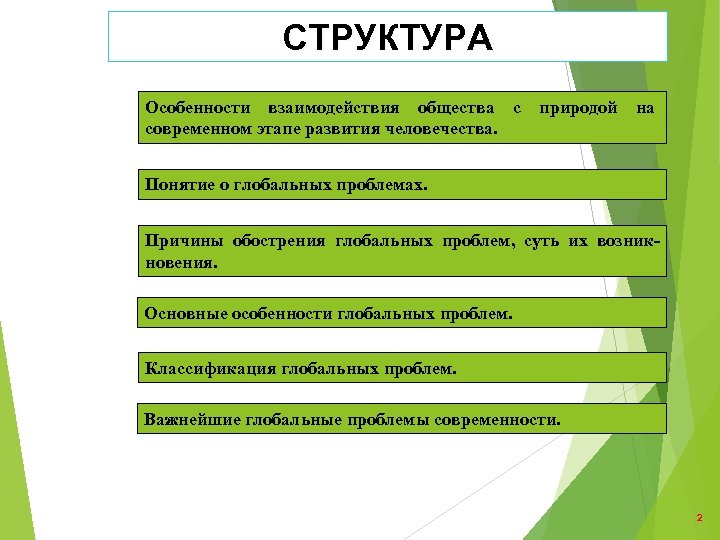 СТРУКТУРА

Особенности взаимодействия общества с природой на современном этапе развития человечества.

Понятие о глобальных проблемах.

Причины обострения глобальных проблем, суть их возникновения.

Основные особенности глобальных проблем.

Классификация глобальных проблем.

Важнейшие глобальные проблемы современности.

2